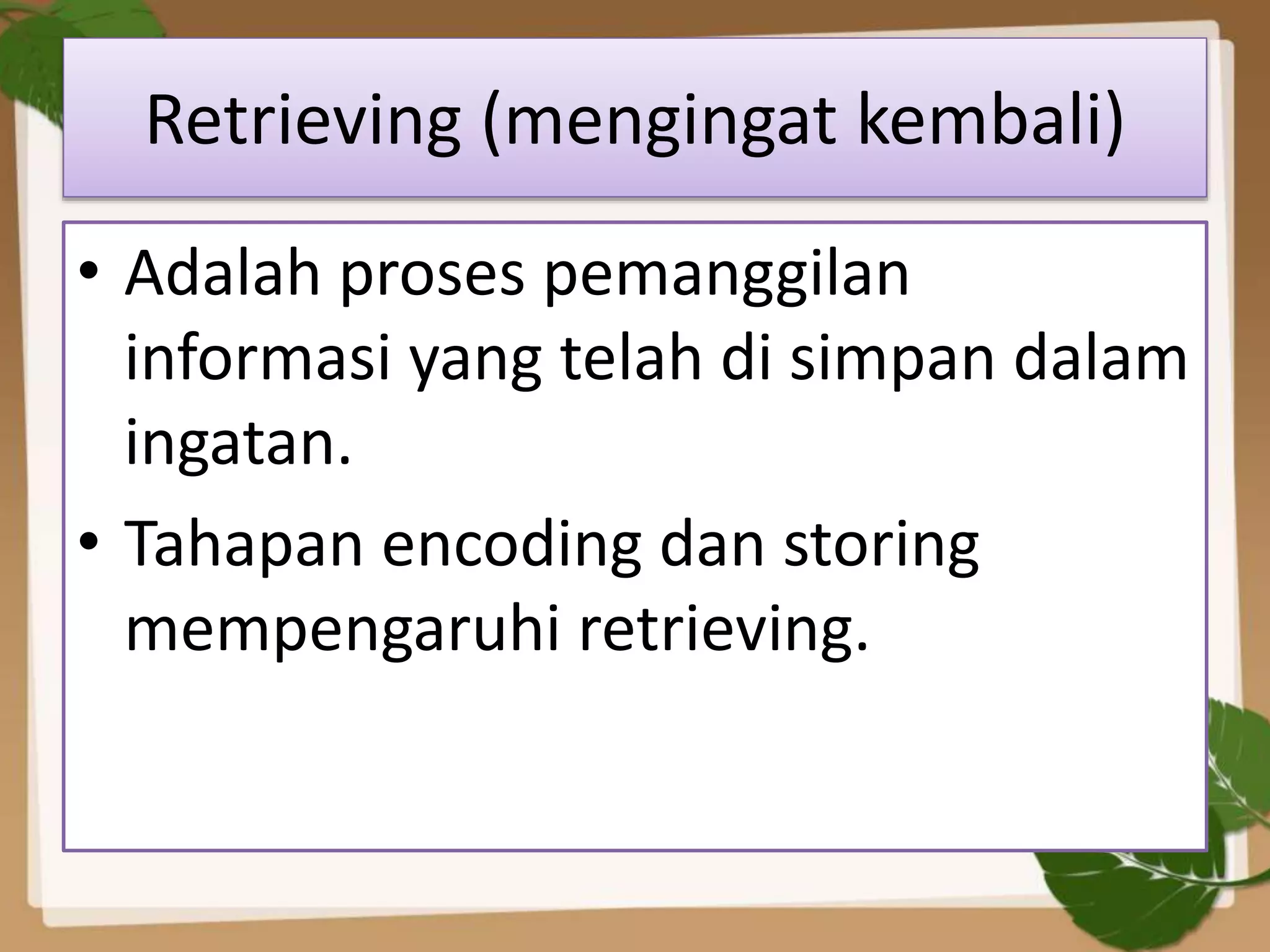 Retrieving (mengingat kembali)

• Adalah proses pemanggilan informasi yang telah di simpan dalam ingatan.

• Tahapan encoding dan storing mempengaruhi retrieving.